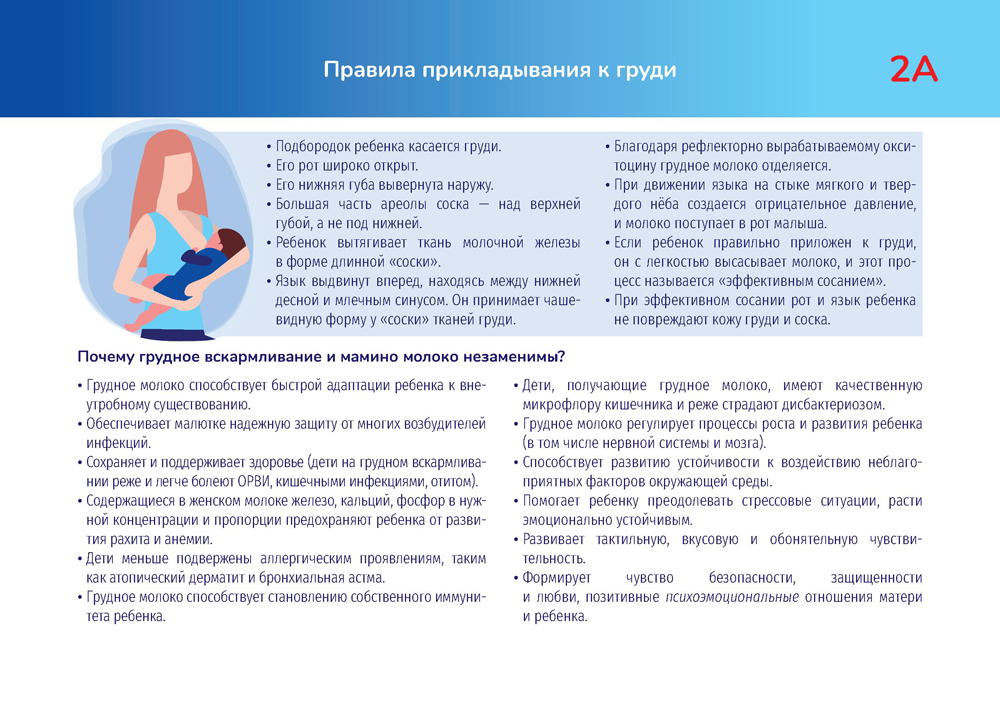 Правила прикладывания к груди

2А

• Подбородок ребенка касается груди.
• Его рот широко открыт.
• Его нижняя губа вывернута наружу.
• Большая часть ареолы соска — над верхней губой, а не под нижней.
• Ребенок вытягивает ткань молочной железы в форме длинной «соски».
• Язык выдвинут вперед, находясь между нижней десной и млечным синусом. Он принимает чашевидную форму у «соски» тканей груди.

• Благодаря рефлекторно вырабатываемому окситоцину грудное молоко отделяется.
• При движении языка на стыке мягкого и твердого нёба создается отрицательное давление, и молоко поступает в рот малыша.
• Если ребенок правильно приложен к груди, он с легкостью высасывает молоко, и этот процесс называется «эффективным сосанием».
• При эффективном сосании рот и язык ребенка не повреждают кожу груди и соска.

Почему грудное вскармливание и мамино молоко незаменимы?

• Грудное молоко способствует быстрой адаптации ребенка к внеутробному существованию.
• Обеспечивает малютке надежную защиту от многих возбудителей инфекций.
• Сохраняет и поддерживает здоровье (дети на грудном вскармливании реже и легче болеют ОРВИ, кишечными инфекциями, отитом).
• Содержащиеся в женском молоке железо, кальций, фосфор в нужной концентрации и пропорции предохраняют ребенка от развития рахита и анемии.
• Дети меньше подвержены аллергическим проявлениям, таким как атопический дерматит и бронхиальная астма.
• Грудное молоко способствует становлению собственного иммунитета ребенка.

• Дети, получающие грудное молоко, имеют качественную микрофлору кишечника и реже страдают дисбактериозом.
• Грудное молоко регулирует процессы роста и развития ребенка (в том числе нервной системы и мозга).
• Способствует развитию устойчивости к воздействию неблагоприятных факторов окружающей среды.
• Помогает ребенку преодолевать стрессовые ситуации, расти эмоционально устойчивым.
• Развивает тактильную, вкусовую и обонятельную чувствительность.
• Формирует чувство безопасности, защищенности и любви, позитивные психоэмоциональные отношения матери и ребенка.